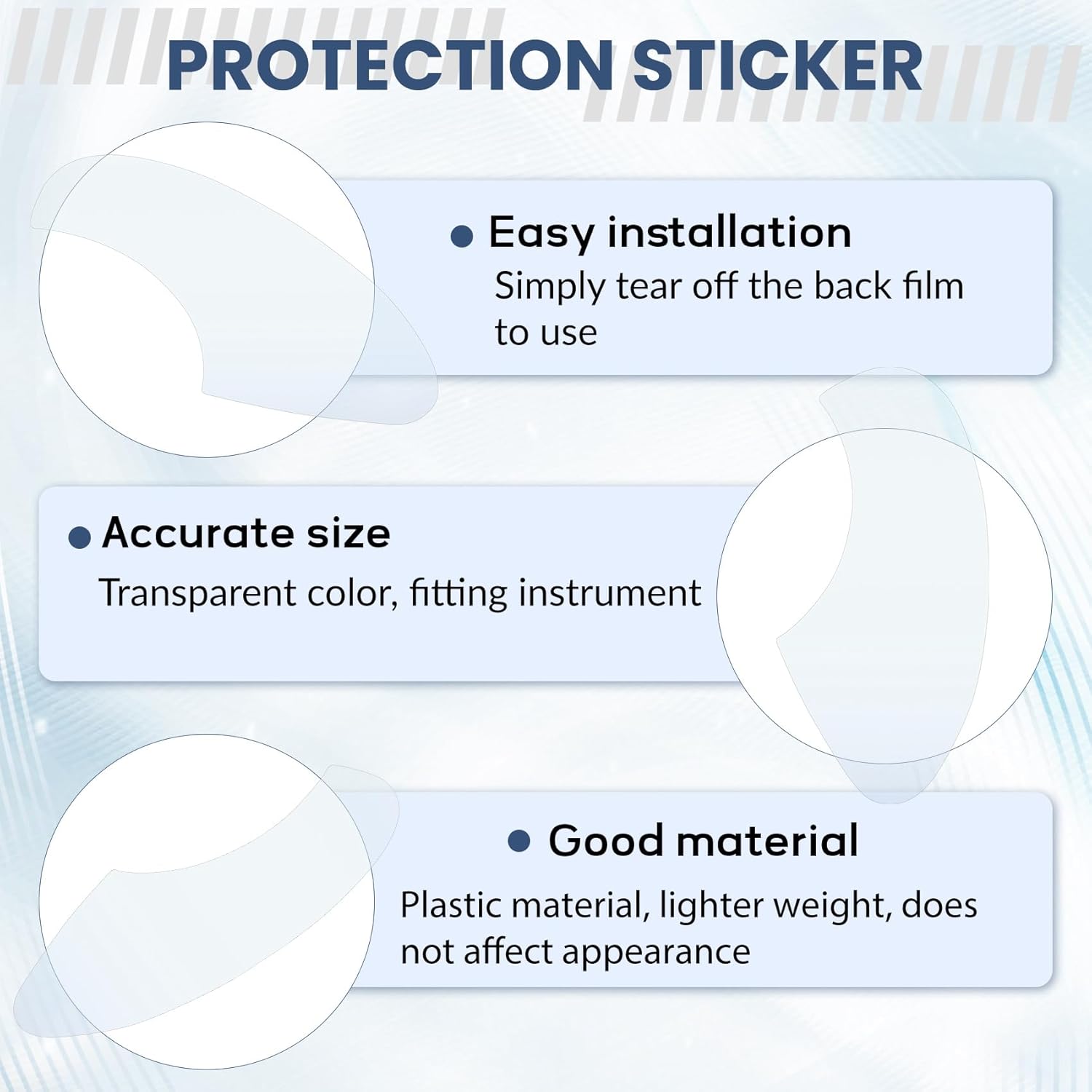 PROTECTION STICKER

• Easy installation
Simply tear off the back film to use

• Accurate size
Transparent color, fitting instrument

• Good material
Plastic material, lighter weight, does not affect appearance